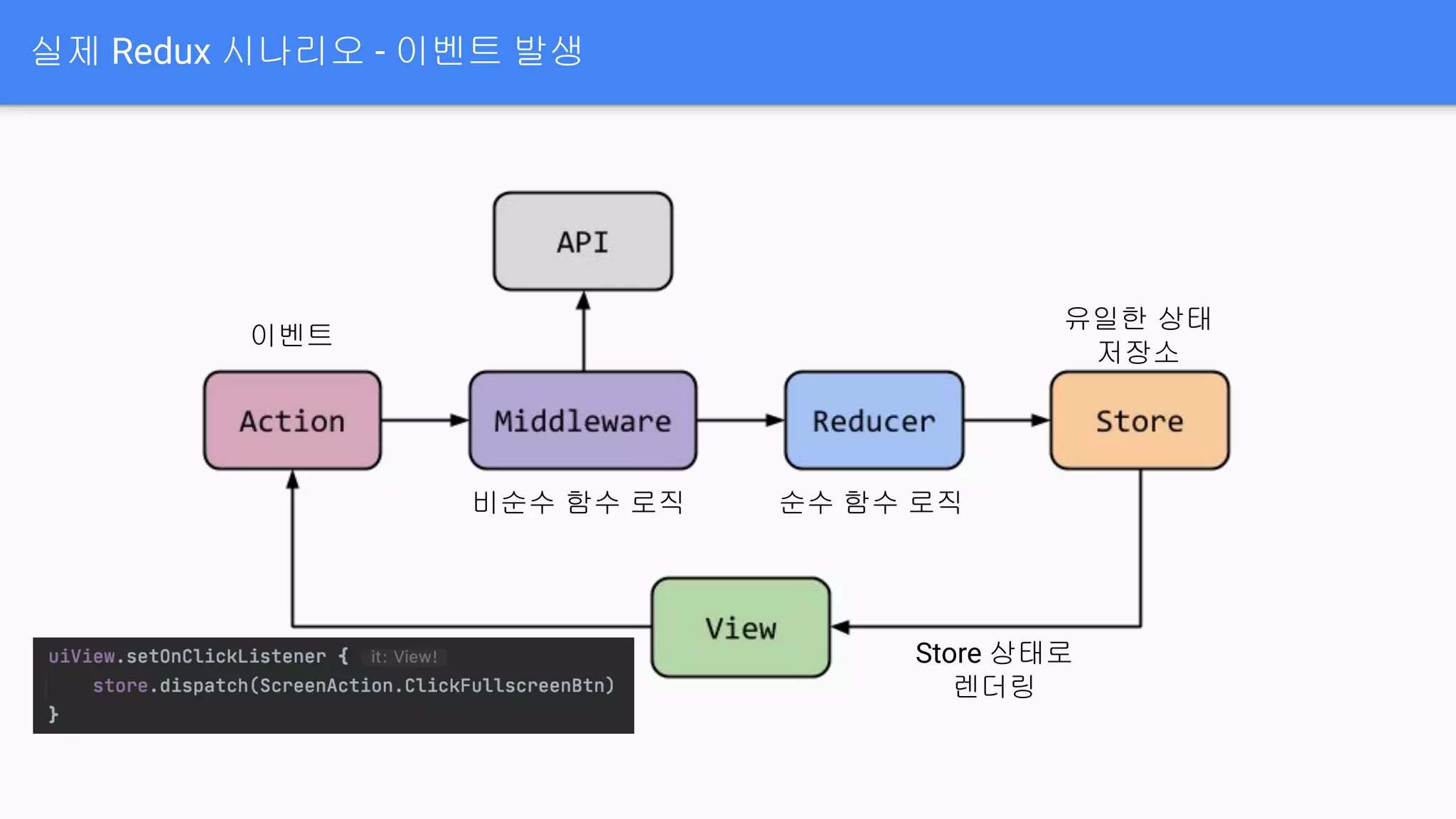 실제 Redux 시나리오 - 이벤트 발생

API

이벤트

유일한 상태 저장소

Action

Middleware

Reducer

Store

비순수 함수 로직

순수 함수 로직

View

Store 상태로 렌더링

uiView.setOnClickListener { it: View!
    store.dispatch(ScreenAction.ClickFullscreenBtn)
}